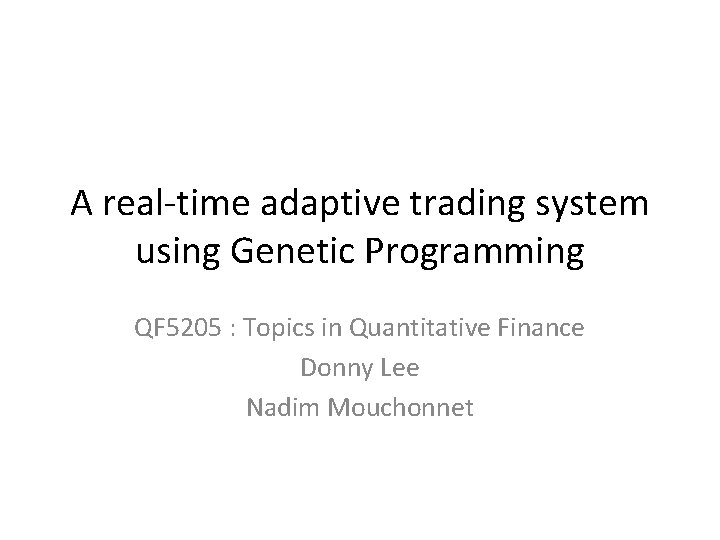 A real-time adaptive trading system using Genetic Programming

QF5205 : Topics in Quantitative Finance
Donny Lee
Nadim Mouchonnet